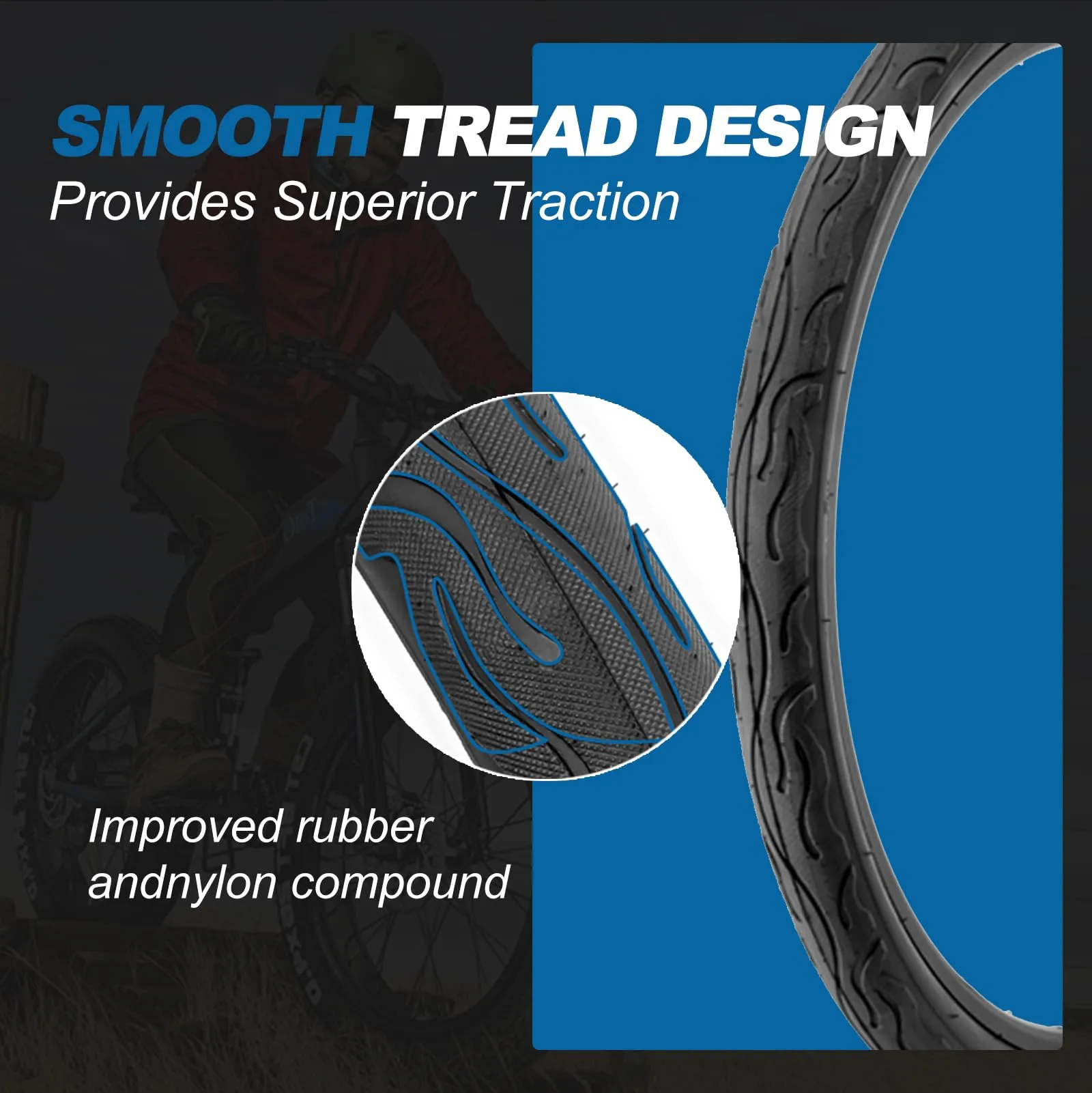 SMOOTH TREAD DESIGN
Provides Superior Traction

Improved rubber andnylon compound